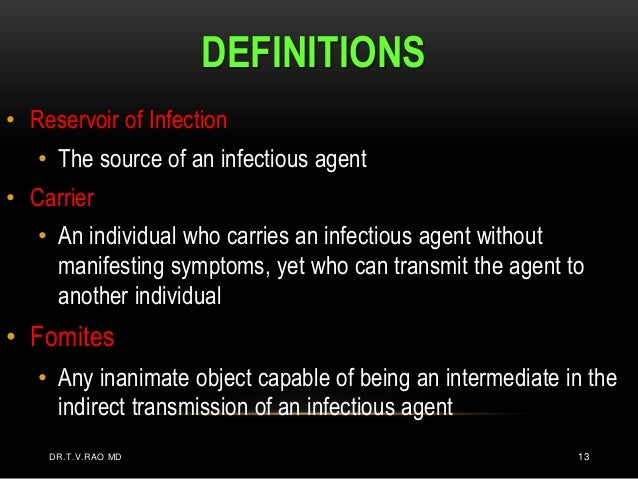 DEFINITIONS

• Reservoir of Infection
  • The source of an infectious agent
• Carrier
  • An individual who carries an infectious agent without manifesting symptoms, yet who can transmit the agent to another individual
• Fomites
  • Any inanimate object capable of being an intermediate in the indirect transmission of an infectious agent

DR.T.V.RAO MD

13